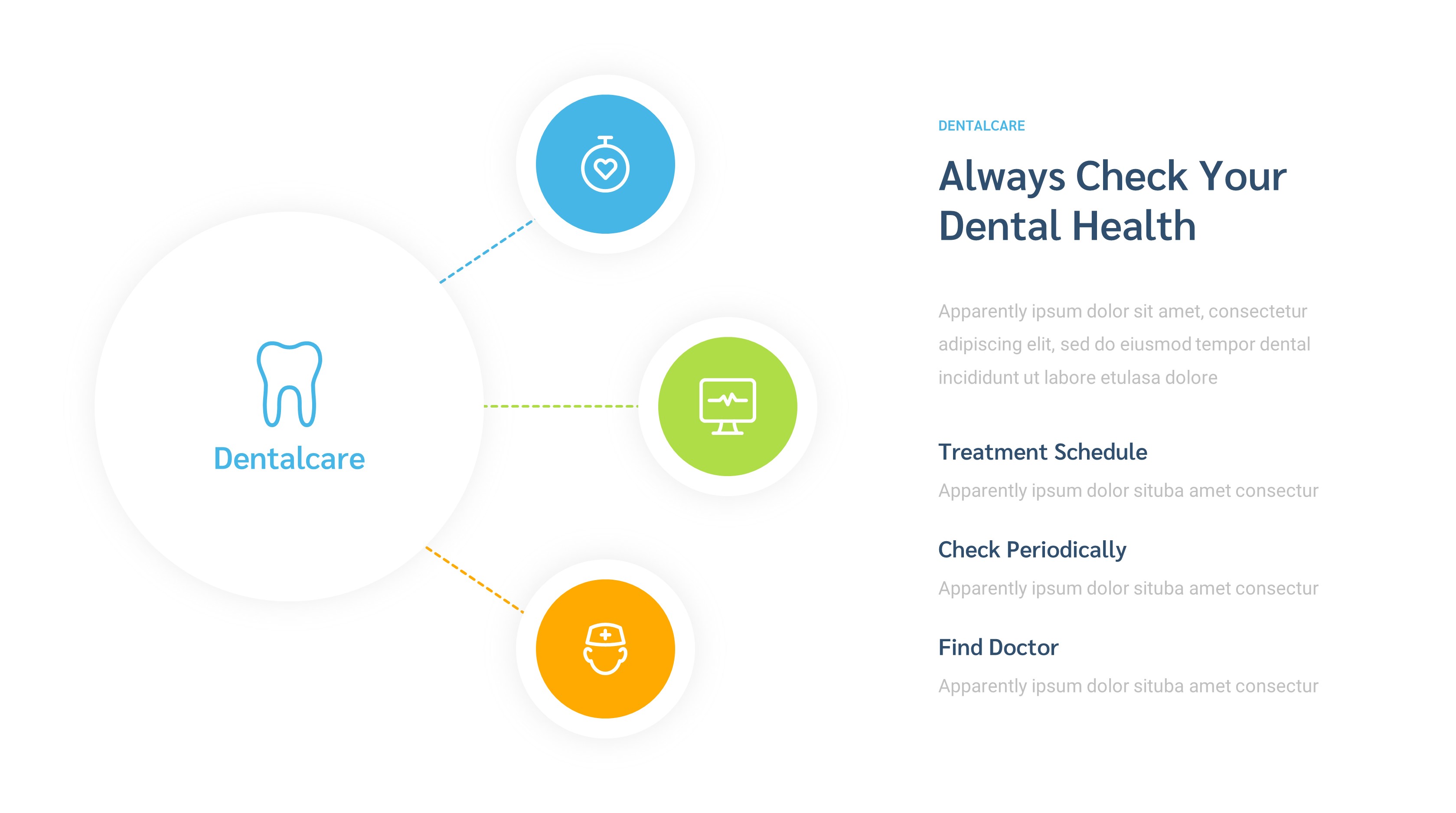 Dentalcare

DENTALCARE

Always Check Your Dental Health

Apparently ipsum dolor sit amet, consectetur adipiscing elit, sed do eiusmod tempor dental incididunt ut labore etulasa dolore

Treatment Schedule

Apparently ipsum dolor situba amet consectur

Check Periodically

Apparently ipsum dolor situba amet consectur

Find Doctor

Apparently ipsum dolor situba amet consectur